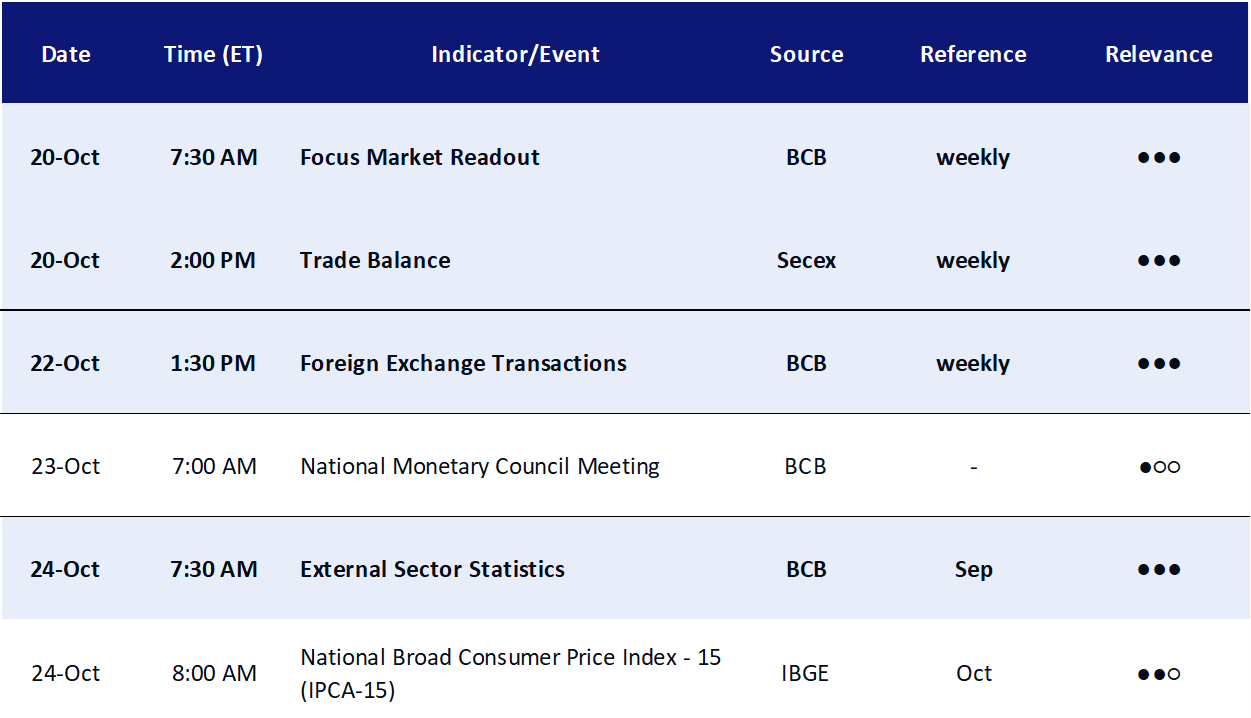 | Date | Time (ET) | Indicator/Event | Source | Reference | Relevance |
|---|---|---|---|---|---|
| 20-Oct | 7:30 AM | Focus Market Readout | BCB | weekly | ●●● |
| 20-Oct | 2:00 PM | Trade Balance | Secex | weekly | ●●● |
| 22-Oct | 1:30 PM | Foreign Exchange Transactions | BCB | weekly | ●●● |
| 23-Oct | 7:00 AM | National Monetary Council Meeting | BCB | - | ●○○ |
| 24-Oct | 7:30 AM | External Sector Statistics | BCB | Sep | ●●● |
| 24-Oct | 8:00 AM | National Broad Consumer Price Index - 15 (IPCA-15) | IBGE | Oct | ●●○ |